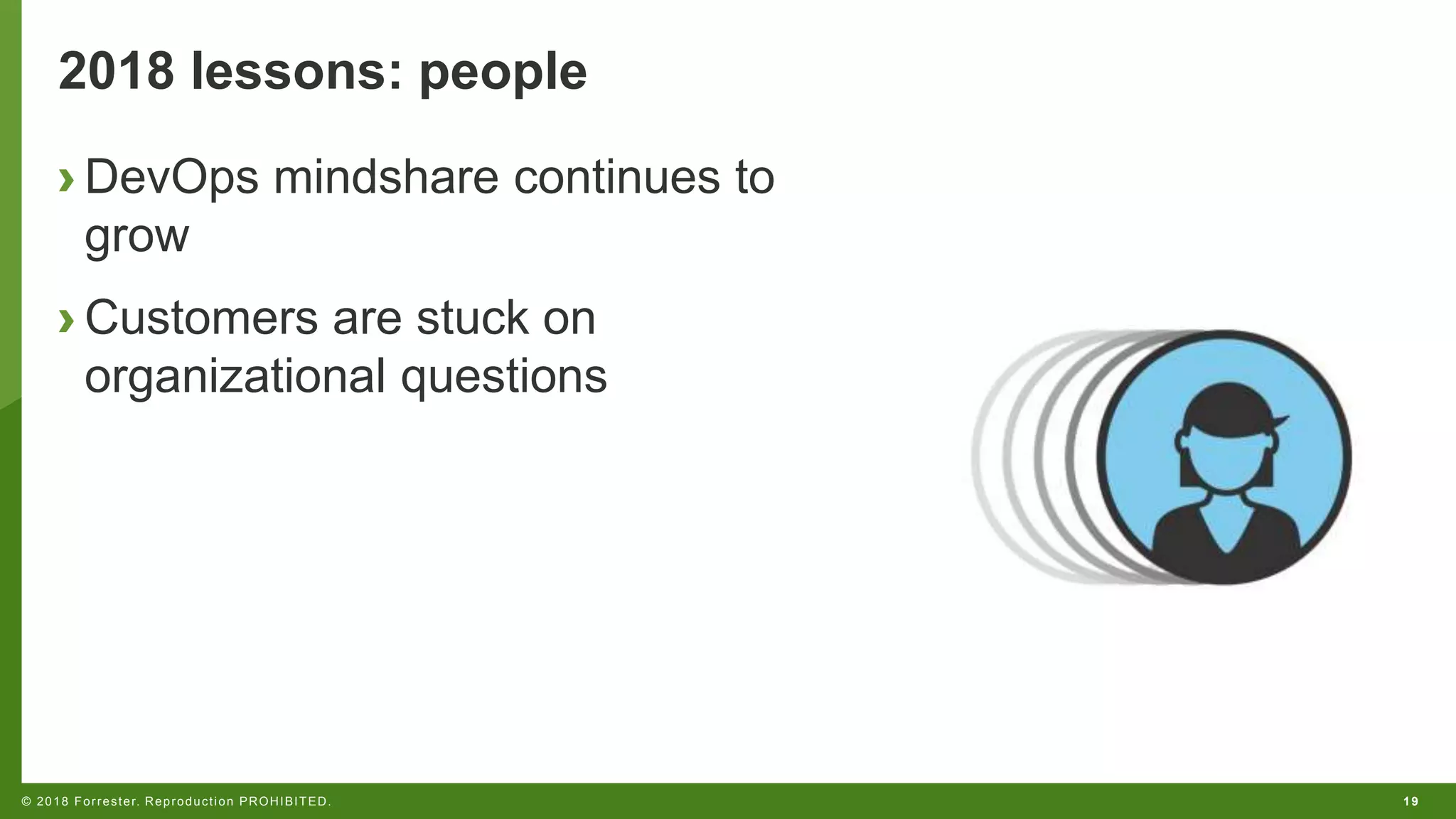 2018 lessons: people

› DevOps mindshare continues to grow

› Customers are stuck on organizational questions

© 2018 Forrester. Reproduction PROHIBITED.

19